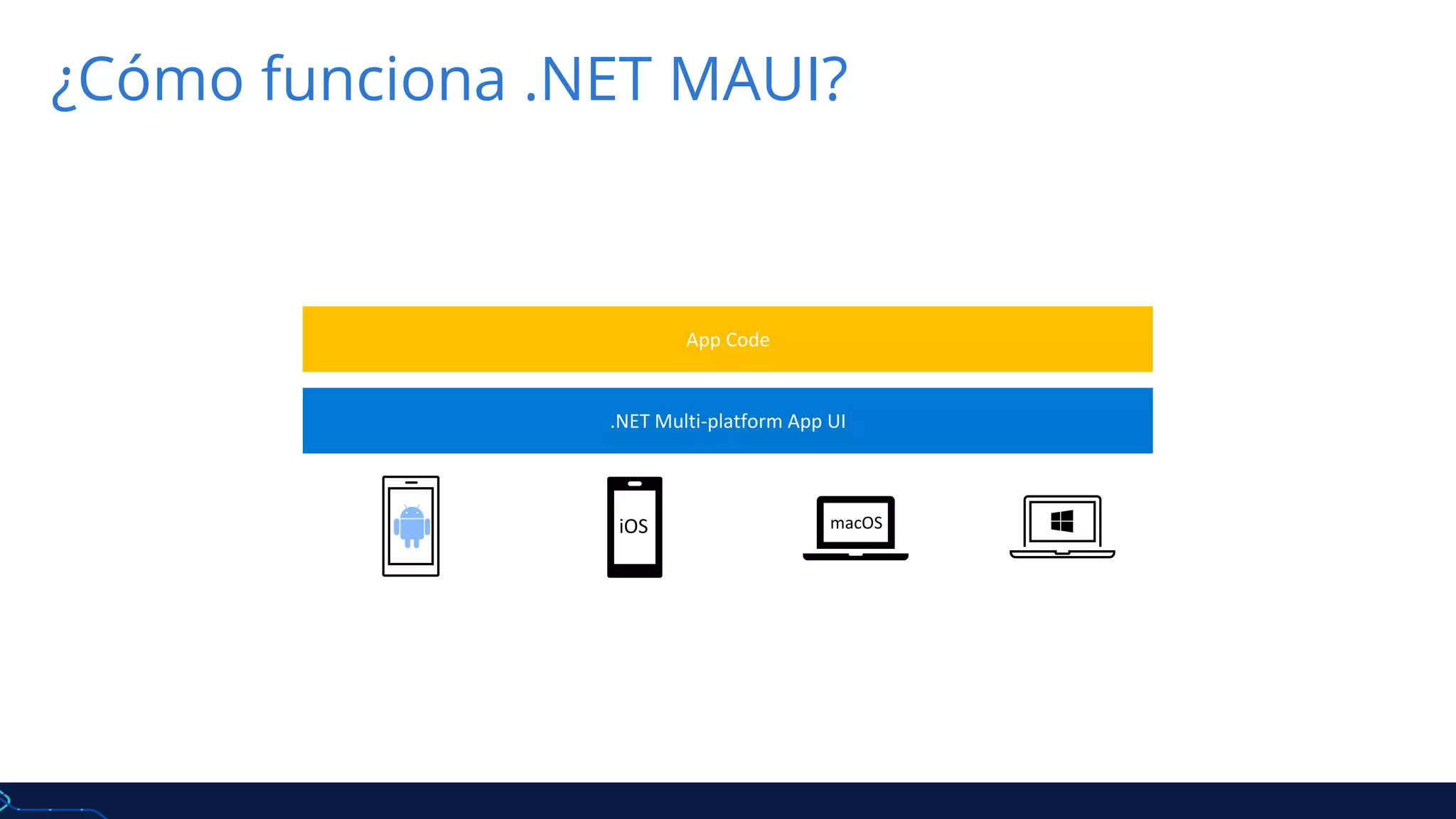 ¿Cómo funciona .NET MAUI?

App Code

.NET Multi-platform App UI

iOS

macOS